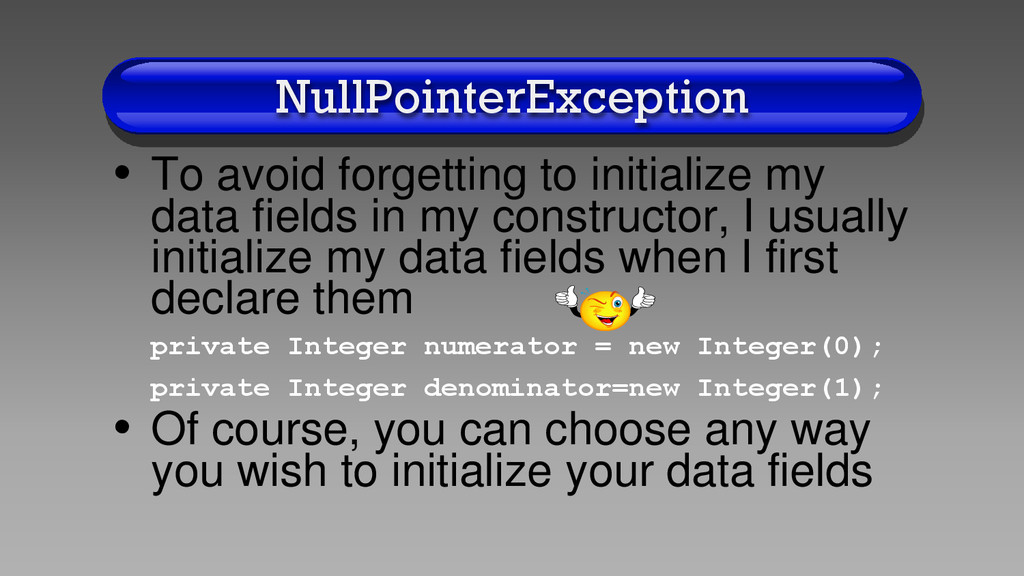 NullPointerException

• To avoid forgetting to initialize my data fields in my constructor, I usually initialize my data fields when I first declare them

private Integer numerator = new Integer(0);

private Integer denominator=new Integer(1);

• Of course, you can choose any way you wish to initialize your data fields